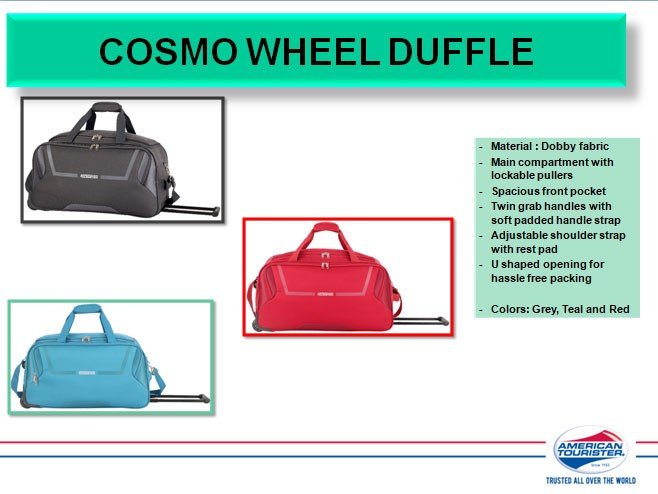 COSMO WHEEL DUFFLE

- Material : Dobby fabric
- Main compartment with lockable pullers
- Spacious front pocket
- Twin grab handles with soft padded handle strap
- Adjustable shoulder strap with rest pad
- U shaped opening for hassle free packing

- Colors: Grey, Teal and Red

AMERICAN TOURISTER
Since 1933
TRUSTED ALL OVER THE WORLD